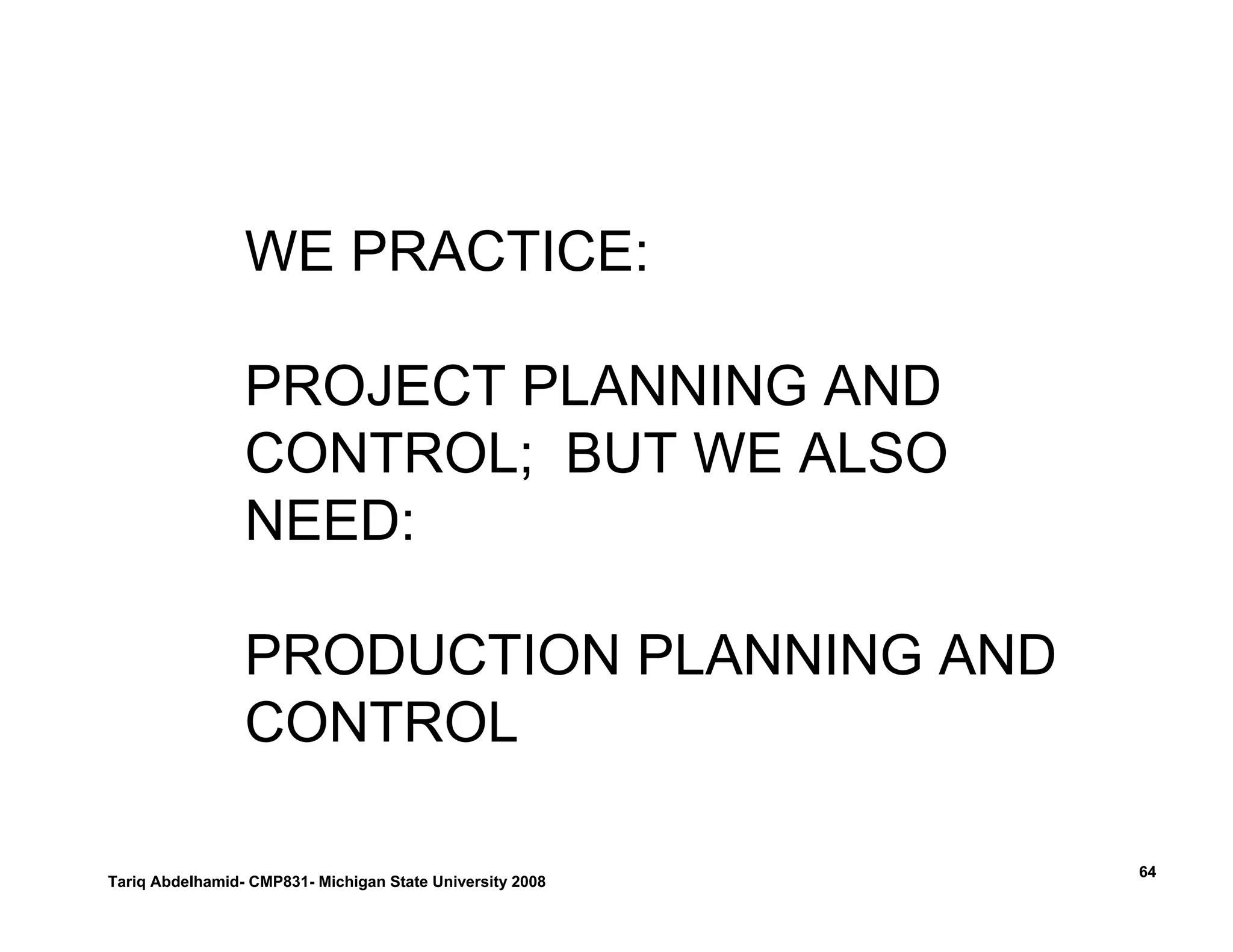 WE PRACTICE:

PROJECT PLANNING AND CONTROL;  BUT WE ALSO NEED:

PRODUCTION PLANNING AND CONTROL

Tariq Abdelhamid- CMP831- Michigan State University 2008

64